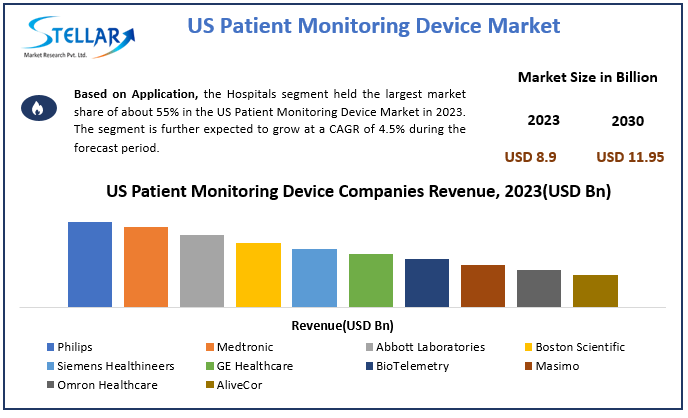 STELLAR
Market Research Pvt. Ltd.

US Patient Monitoring Device Market

Based on Application, the Hospitals segment held the largest market share of about 55% in the US Patient Monitoring Device Market in 2023. The segment is further expected to grow at a CAGR of 4.5% during the forecast period.

Market Size in Billion

| 2023 | 2030 |
|---|---|
| USD 8.9 | USD 11.95 |

US Patient Monitoring Device Companies Revenue, 2023(USD Bn)

Revenue(USD Bn)

Philips
Medtronic
Abbott Laboratories
Boston Scientific
Siemens Healthineers
GE Healthcare
BioTelemetry
Masimo
Omron Healthcare
AliveCor